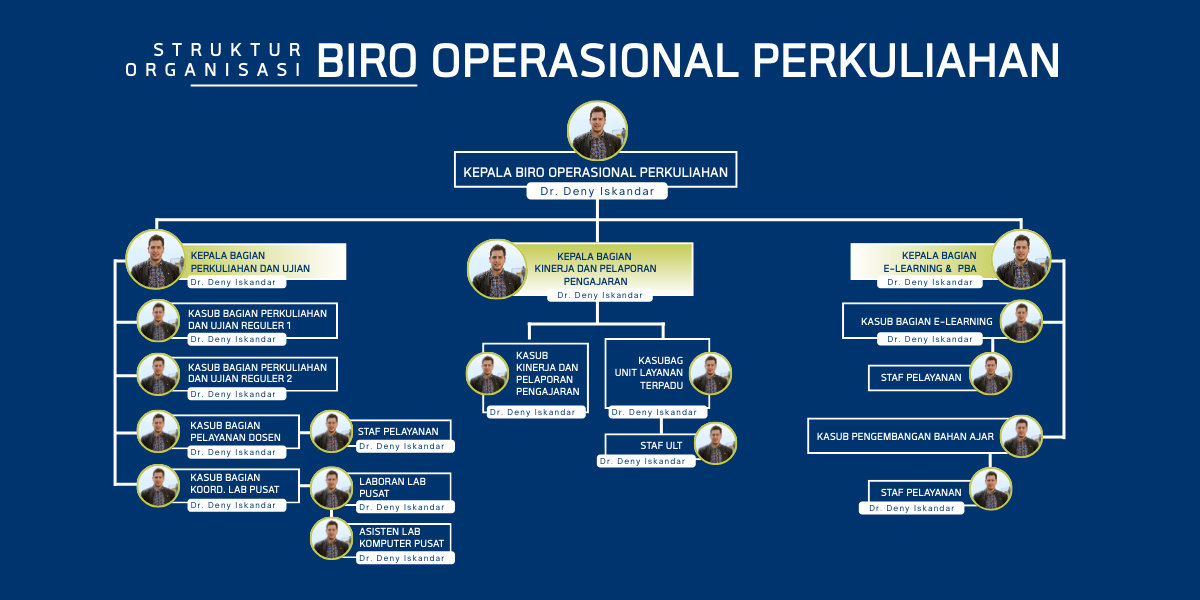 STRUKTUR ORGANISASI BIRO OPERASIONAL PERKULIAHAN

KEPALA BIRO OPERASIONAL PERKULIAHAN
Dr. Deny Iskandar

KEPALA BAGIAN PERKULIAHAN DAN UJIAN
Dr. Deny Iskandar

KASUB BAGIAN PERKULIAHAN DAN UJIAN REGULER 1
Dr. Deny Iskandar

KASUB BAGIAN PERKULIAHAN DAN UJIAN REGULER 2
Dr. Deny Iskandar

KASUB BAGIAN PELAYANAN DOSEN
Dr. Deny Iskandar

STAF PELAYANAN
Dr. Deny Iskandar

KASUB BAGIAN KOORD. LAB PUSAT
Dr. Deny Iskandar

LABORAN LAB PUSAT
Dr. Deny Iskandar

ASISTEN LAB KOMPUTER PUSAT
Dr. Deny Iskandar

KEPALA BAGIAN KINERJA DAN PELAPORAN PENGAJARAN
Dr. Deny Iskandar

KASUB KINERJA DAN PELAPORAN PENGAJARAN
Dr. Deny Iskandar

KASUBAG UNIT LAYANAN TERPADU
Dr. Deny Iskandar

STAF ULT
Dr. Deny Iskandar

KEPALA BAGIAN E-LEARNING & PBA
Dr. Deny Iskandar

KASUB BAGIAN E-LEARNING
Dr. Deny Iskandar

STAF PELAYANAN

KASUB PENGEMBANGAN BAHAN AJAR

STAF PELAYANAN
Dr. Deny Iskandar